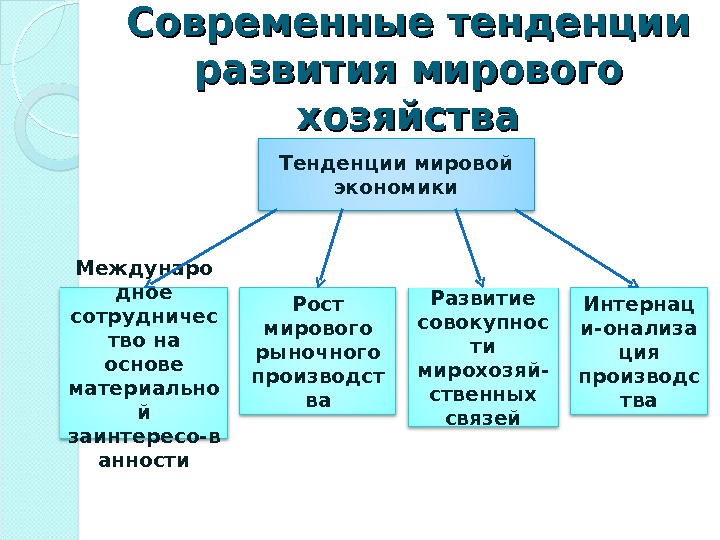 Современные тенденции развития мирового хозяйства

Тенденции мировой экономики

Международное сотрудничество на основе материальной заинтересо-ванности

Рост мирового рыночного производства

Развитие совокупности мирохозяй-ственных связей

Интернаци-онализация производства